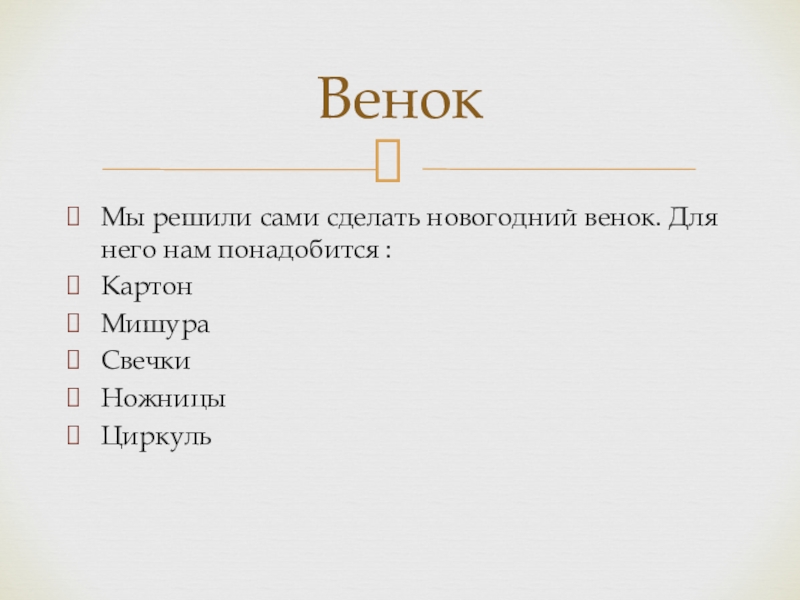 Венок

Мы решили сами сделать новогодний венок. Для него нам понадобится :

Картон

Мишура

Свечки

Ножницы

Циркуль